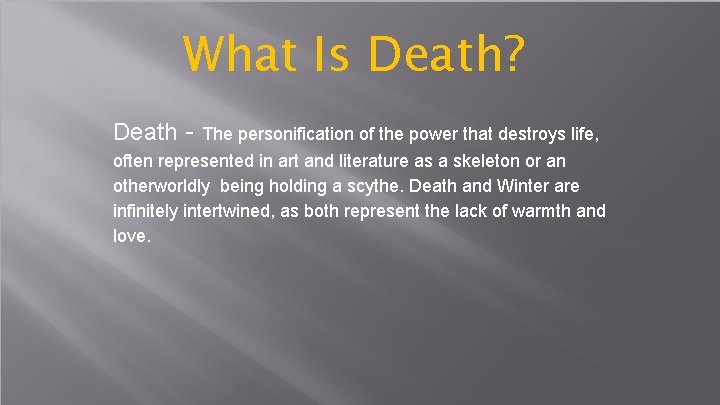 What Is Death?

Death - The personification of the power that destroys life, often represented in art and literature as a skeleton or an otherworldly being holding a scythe. Death and Winter are infinitely intertwined, as both represent the lack of warmth and love.